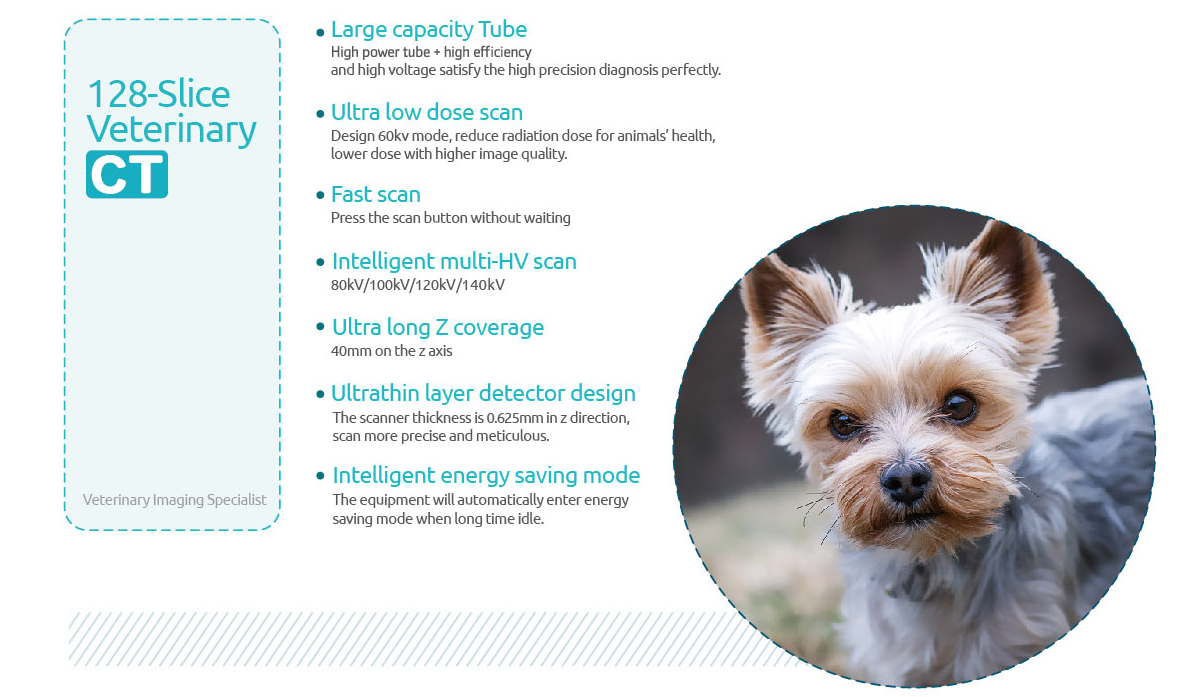 128-Slice Veterinary
CT

Veterinary Imaging Specialist

• Large capacity Tube
High power tube + high efficiency and high voltage satisfy the high precision diagnosis perfectly.

• Ultra low dose scan
Design 60kv mode, reduce radiation dose for animals' health, lower dose with higher image quality.

• Fast scan
Press the scan button without waiting

• Intelligent multi-HV scan
80kV/100kV/120kV/140kV

• Ultra long Z coverage
40mm on the z axis

• Ultrathin layer detector design
The scanner thickness is 0.625mm in z direction, scan more precise and meticulous.

• Intelligent energy saving mode
The equipment will automatically enter energy saving mode when long time idle.